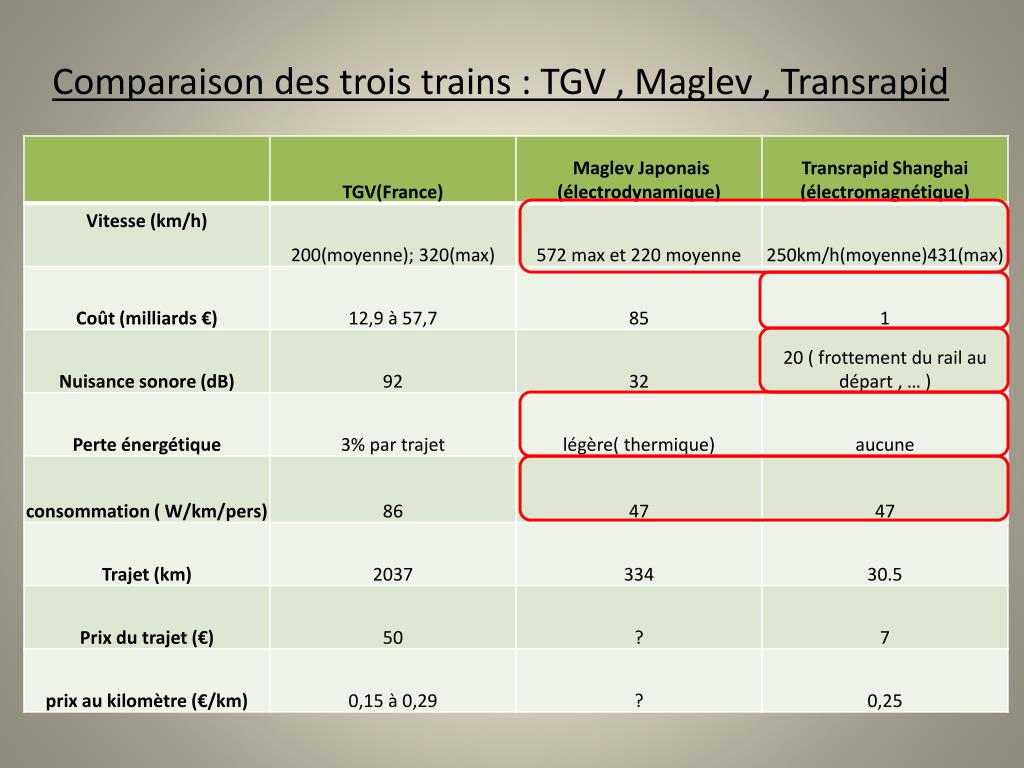 Comparaison des trois trains : TGV , Maglev , Transrapid

| | TGV(France) | Maglev Japonais (électrodynamique) | Transrapid Shanghai (électromagnétique) |
|---|---|---|---|
| Vitesse (km/h) | 200(moyenne); 320(max) | 572 max et 220 moyenne | 250km/h(moyenne)431(max) |
| Coût (milliards €) | 12,9 à 57,7 | 85 | 1 |
| Nuisance sonore (dB) | 92 | 32 | 20 ( frottement du rail au départ , … ) |
| Perte énergétique | 3% par trajet | légère( thermique) | aucune |
| consommation ( W/km/pers) | 86 | 47 | 47 |
| Trajet (km) | 2037 | 334 | 30.5 |
| Prix du trajet (€) | 50 | ? | 7 |
| prix au kilomètre (€/km) | 0,15 à 0,29 | ? | 0,25 |